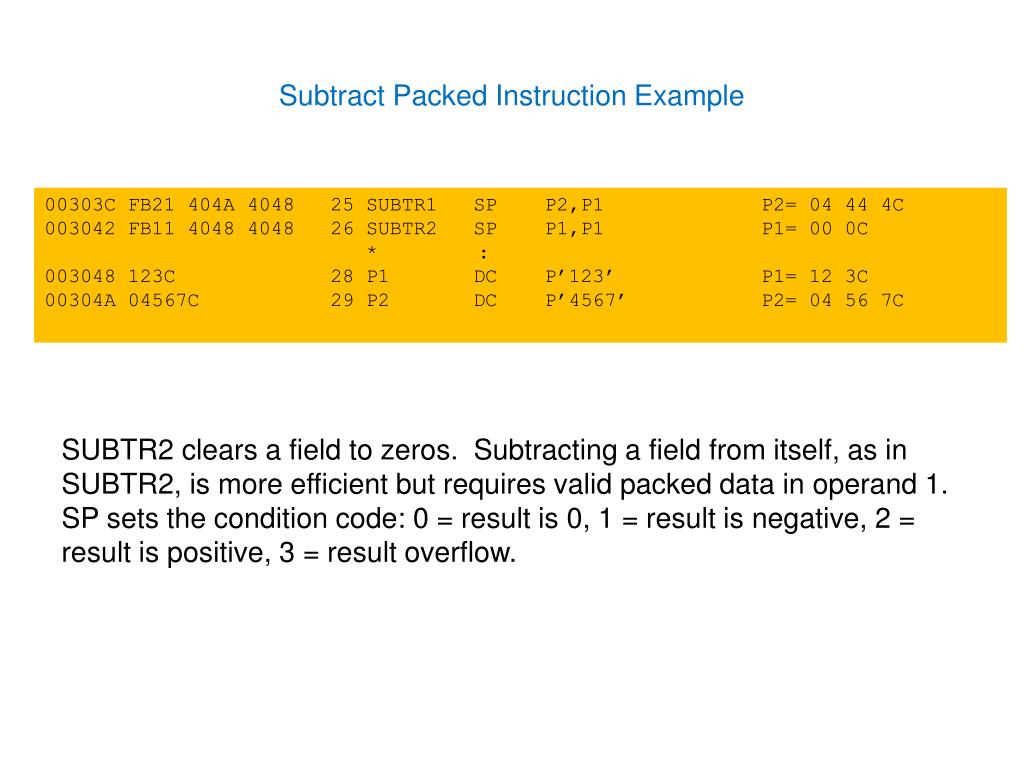 Subtract Packed Instruction Example

00303C FB21 404A 4048   25 SUBTR1   SP    P2,P1          P2= 04 44 4C
003042 FB11 4048 4048   26 SUBTR2   SP    P1,P1          P1= 00 0C
                           *         :
003048 123C             28 P1       DC    P’123’         P1= 12 3C
00304A 04567C           29 P2       DC    P’4567’        P2= 04 56 7C

SUBTR2 clears a field to zeros.  Subtracting a field from itself, as in SUBTR2, is more efficient but requires valid packed data in operand 1. SP sets the condition code: 0 = result is 0, 1 = result is negative, 2 = result is positive, 3 = result overflow.